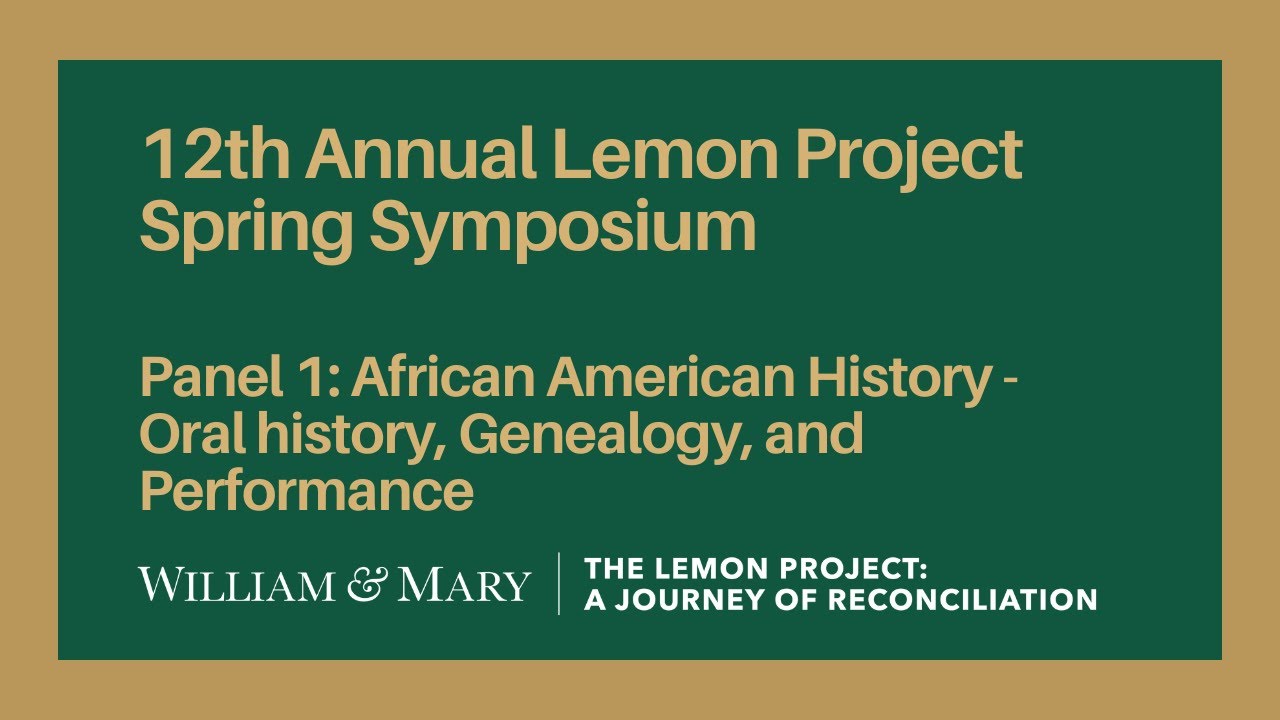 12th Annual Lemon Project Spring Symposium

Panel 1: African American History - Oral history, Genealogy, and Performance

WILLIAM & MARY

THE LEMON PROJECT: A JOURNEY OF RECONCILIATION